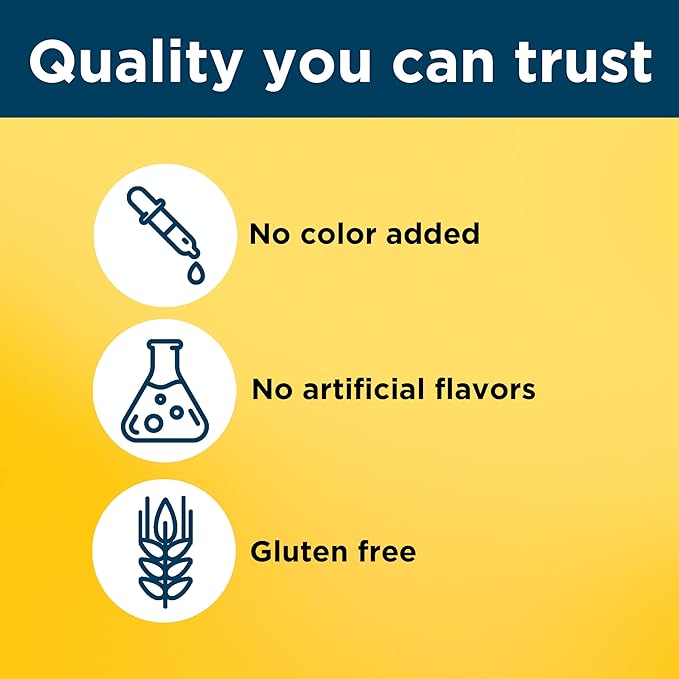 Quality you can trust

No color added

No artificial flavors

Gluten free